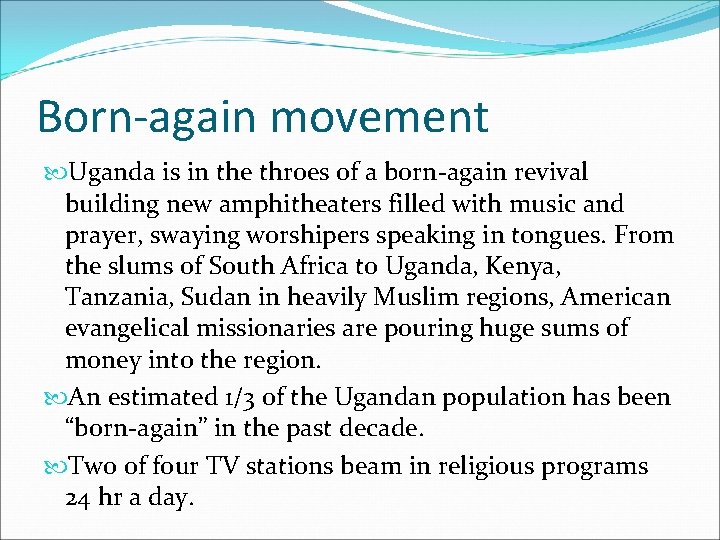 Born-again movement

Uganda is in the throes of a born-again revival building new amphitheaters filled with music and prayer, swaying worshipers speaking in tongues. From the slums of South Africa to Uganda, Kenya, Tanzania, Sudan in heavily Muslim regions, American evangelical missionaries are pouring huge sums of money into the region.

An estimated 1/3 of the Ugandan population has been “born-again” in the past decade.

Two of four TV stations beam in religious programs 24 hr a day.